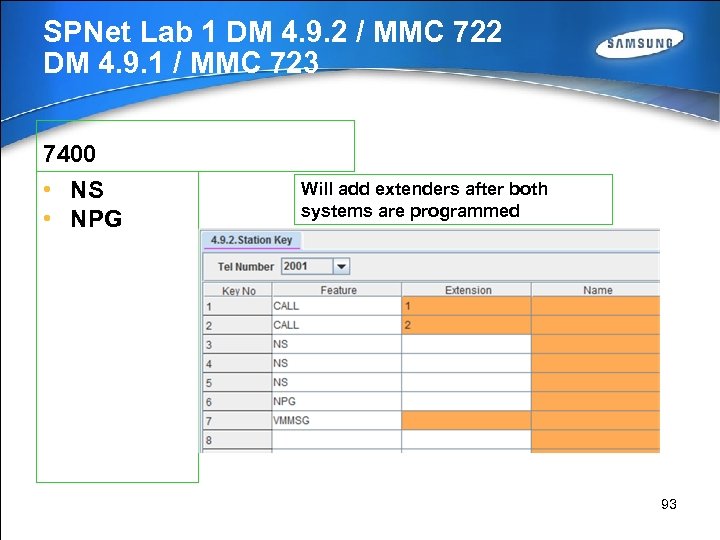 SPNet Lab 1 DM 4.9.2 / MMC 722
DM 4.9.1 / MMC 723

SAMSUNG

7400

• NS
• NPG

Will add extenders after both systems are programmed

4.9.2.Station Key

Tel Number 2001

| Key No | Feature | Extension | Name |
|---|---|---|---|
| 1 | CALL | 1 | |
| 2 | CALL | 2 | |
| 3 | NS | | |
| 4 | NS | | |
| 5 | NS | | |
| 6 | NPG | | |
| 7 | VMMSG | | |
| 8 | | | |

93